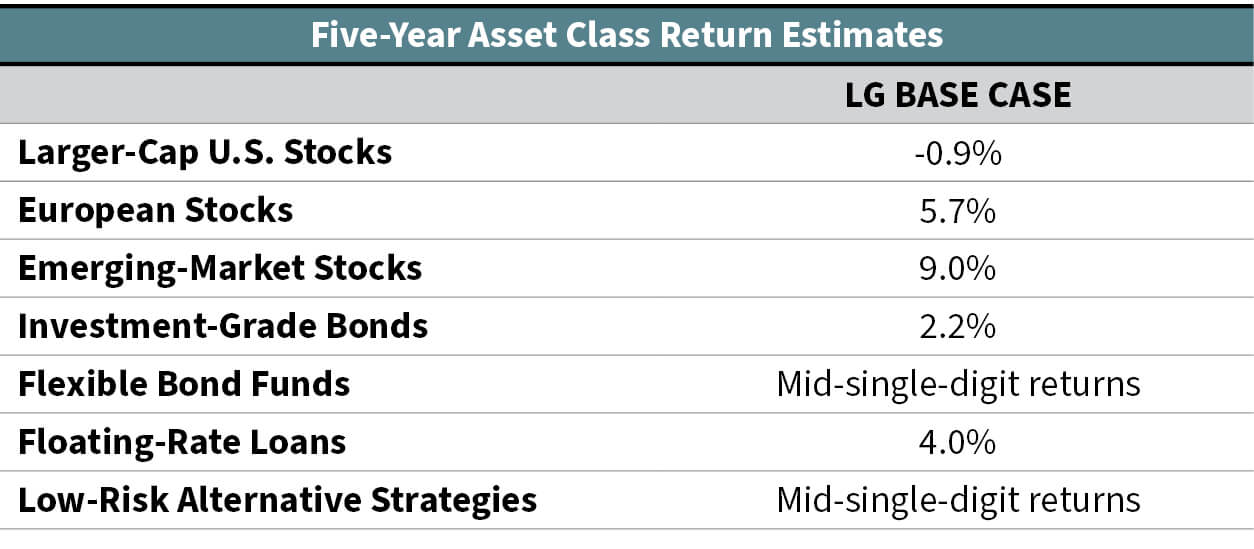 Five-Year Asset Class Return Estimates

| | LG BASE CASE |
|---|---|
| Larger-Cap U.S. Stocks | -0.9% |
| European Stocks | 5.7% |
| Emerging-Market Stocks | 9.0% |
| Investment-Grade Bonds | 2.2% |
| Flexible Bond Funds | Mid-single-digit returns |
| Floating-Rate Loans | 4.0% |
| Low-Risk Alternative Strategies | Mid-single-digit returns |